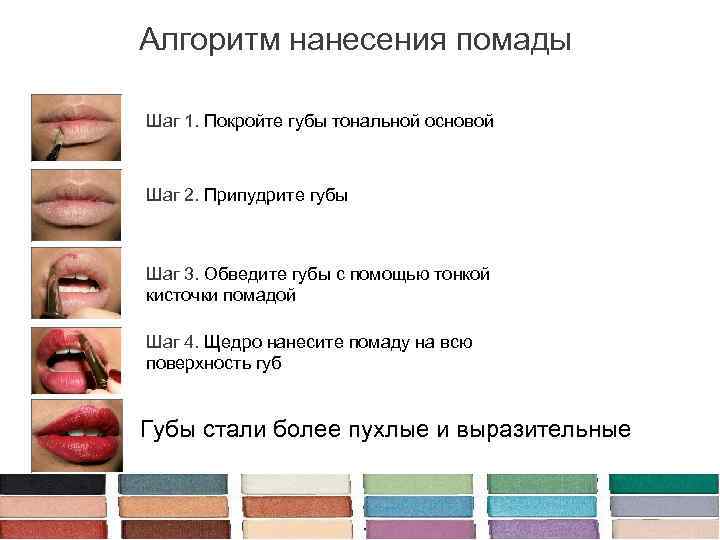 Алгоритм нанесения помады

Шаг 1. Покройте губы тональной основой

Шаг 2. Припудрите губы

Шаг 3. Обведите губы с помощью тонкой кисточки помадой

Шаг 4. Щедро нанесите помаду на всю поверхность губ

Губы стали более пухлые и выразительные